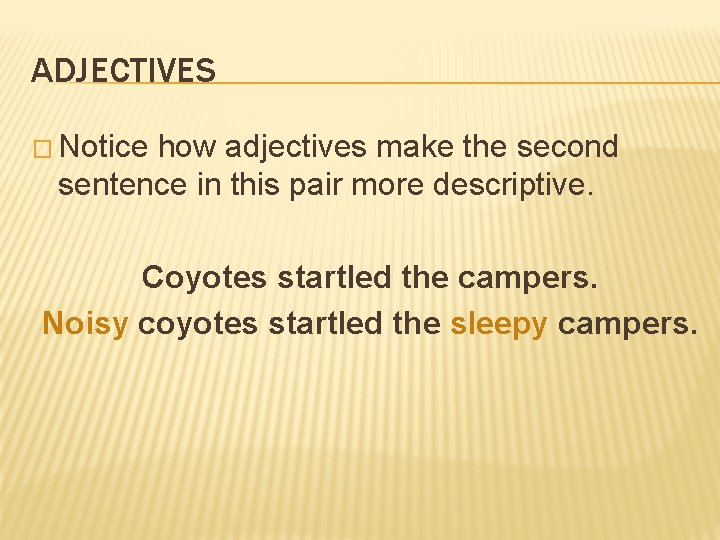 ADJECTIVES

□ Notice how adjectives make the second sentence in this pair more descriptive.

Coyotes startled the campers.
Noisy coyotes startled the sleepy campers.